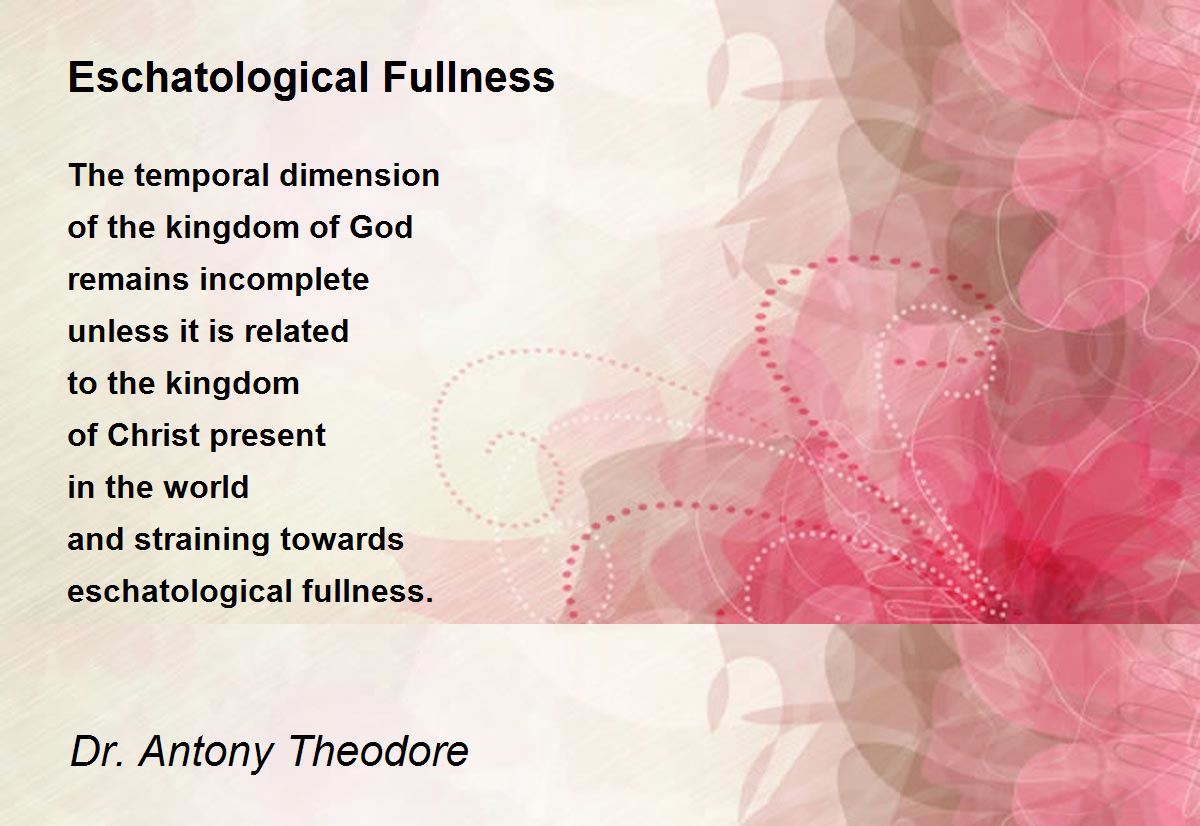 Eschatological Fullness

The temporal dimension
of the kingdom of God
remains incomplete
unless it is related
to the kingdom
of Christ present
in the world
and straining towards
eschatological fullness.

Dr. Antony Theodore